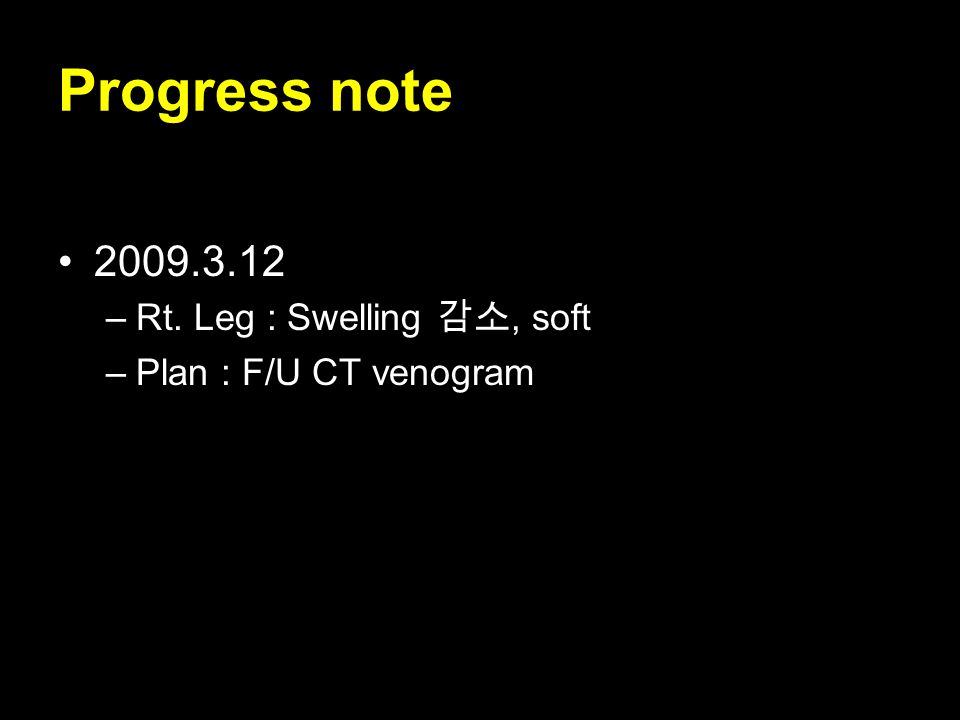 Progress note

• 2009.3.12
– Rt. Leg : Swelling 감소, soft
– Plan : F/U CT venogram